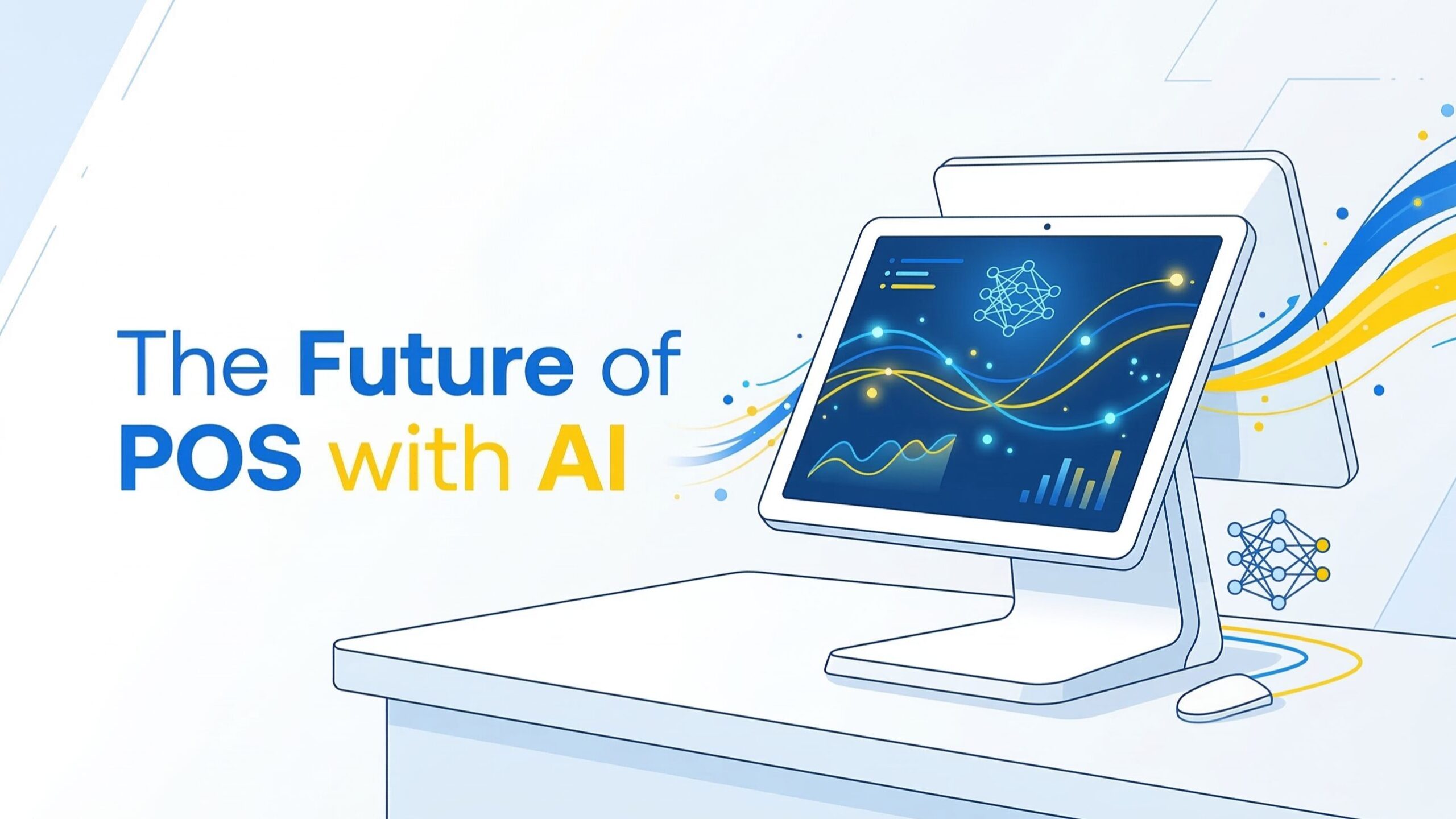 The Future of POS with AI